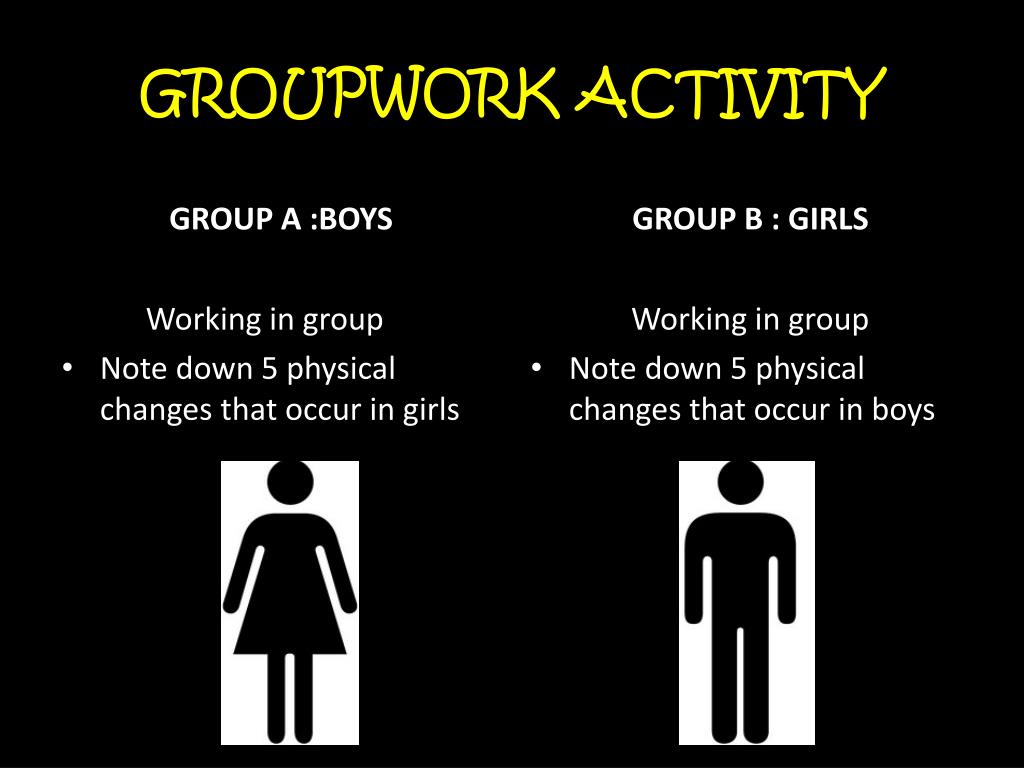 GROUPWORK ACTIVITY

GROUP A :BOYS

Working in group

• Note down 5 physical changes that occur in girls

GROUP B : GIRLS

Working in group

• Note down 5 physical changes that occur in boys